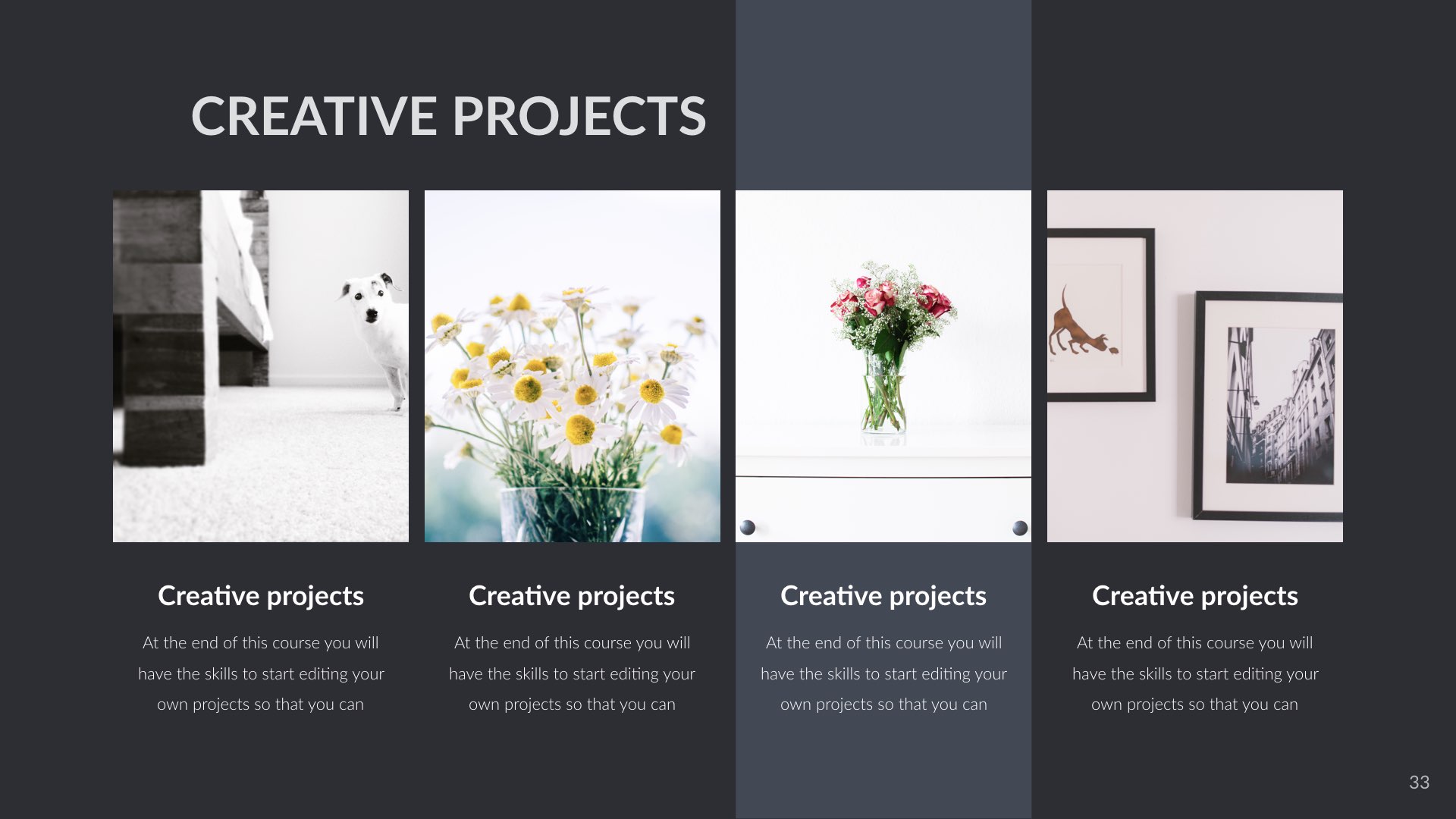 CREATIVE PROJECTS

Creative projects

At the end of this course you will have the skills to start editing your own projects so that you can

Creative projects

At the end of this course you will have the skills to start editing your own projects so that you can

Creative projects

At the end of this course you will have the skills to start editing your own projects so that you can

Creative projects

At the end of this course you will have the skills to start editing your own projects so that you can

33